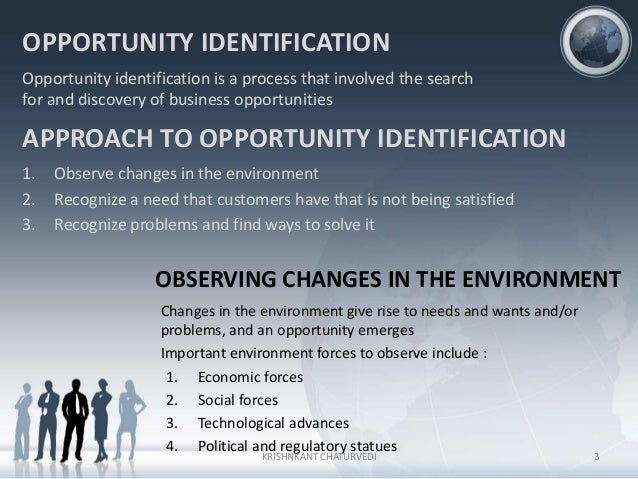 OPPORTUNITY IDENTIFICATION

Opportunity identification is a process that involved the search for and discovery of business opportunities

APPROACH TO OPPORTUNITY IDENTIFICATION

1. Observe changes in the environment
2. Recognize a need that customers have that is not being satisfied
3. Recognize problems and find ways to solve it

OBSERVING CHANGES IN THE ENVIRONMENT

Changes in the environment give rise to needs and wants and/or problems, and an opportunity emerges

Important environment forces to observe include :

1. Economic forces
2. Social forces
3. Technological advances
4. Political and regulatory statues

KRISHNKANT CHATURVEDI

3